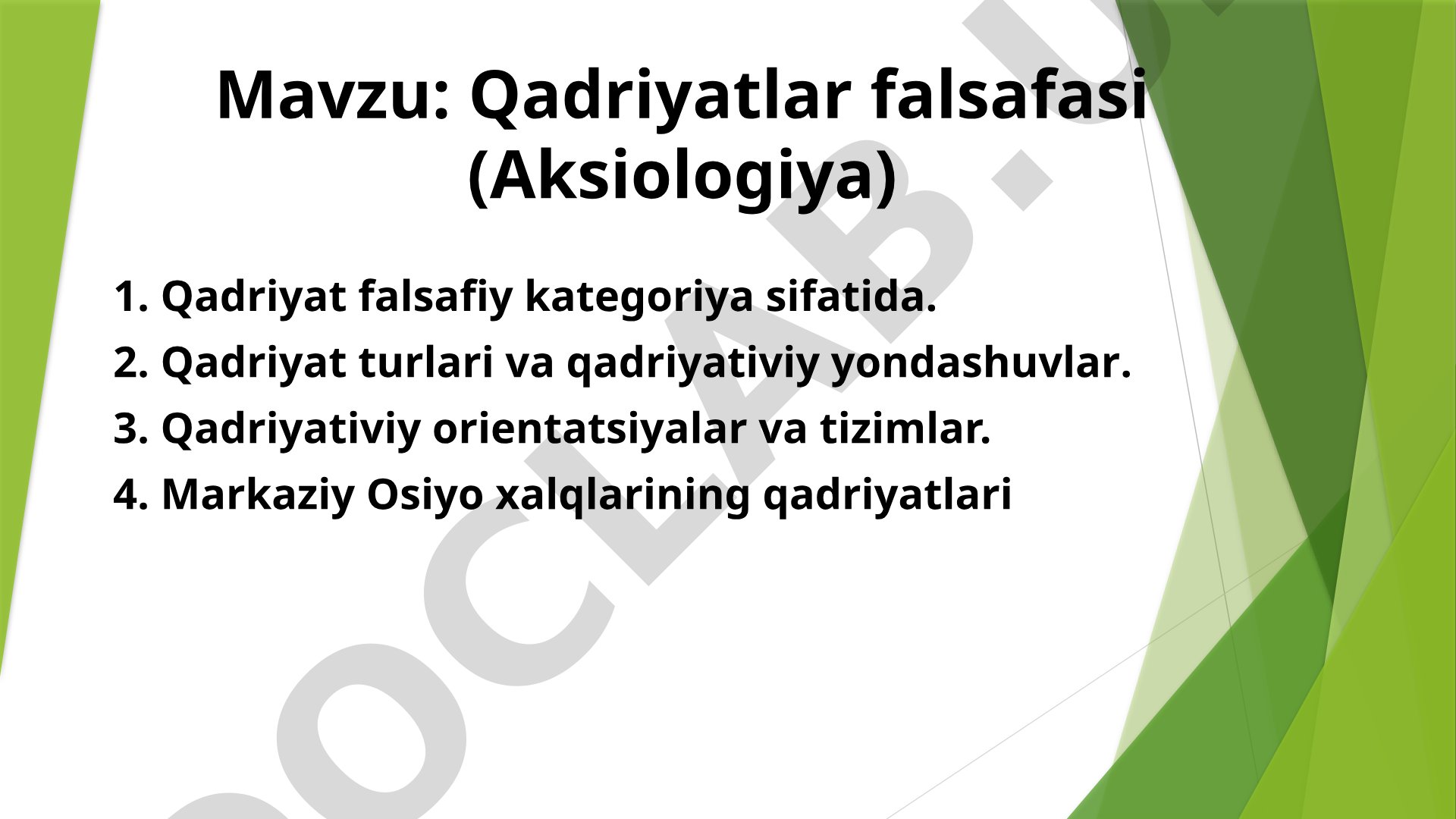 Mavzu: Qadriyatlar falsafasi (Aksiologiya)

1. Qadriyat falsafiy kategoriya sifatida.
2. Qadriyat turlari va qadriyativiy yondashuvlar.
3. Qadriyativiy orientatsiyalar va tizimlar.
4. Markaziy Osiyo xalqlarining qadriyatlari

DOCLAB.U